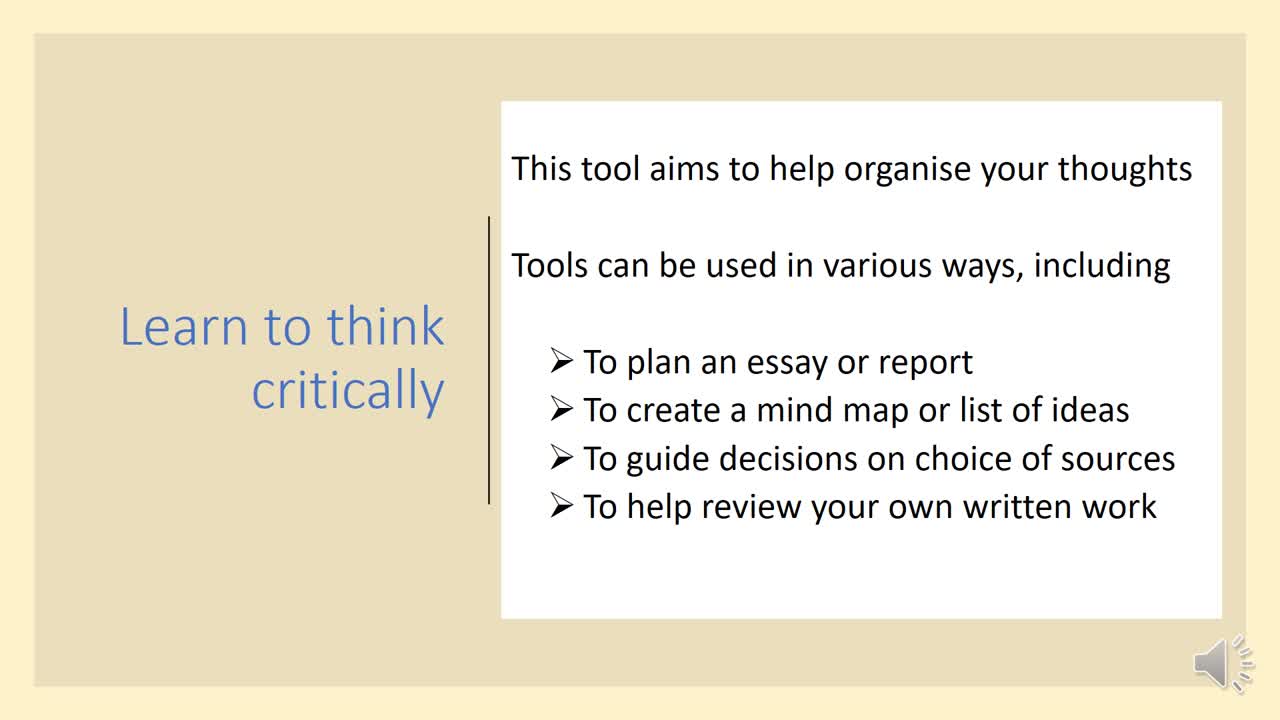 Learn to think critically

This tool aims to help organise your thoughts

Tools can be used in various ways, including

➢ To plan an essay or report
➢ To create a mind map or list of ideas
➢ To guide decisions on choice of sources
➢ To help review your own written work